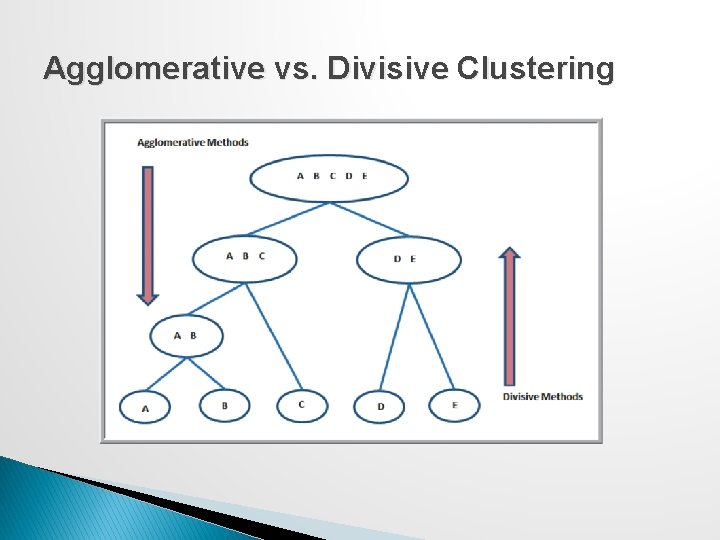 Agglomerative vs. Divisive Clustering

Agglomerative Methods

A B C D E

A B C

D E

A B

A

B

C

D

E

Divisive Methods